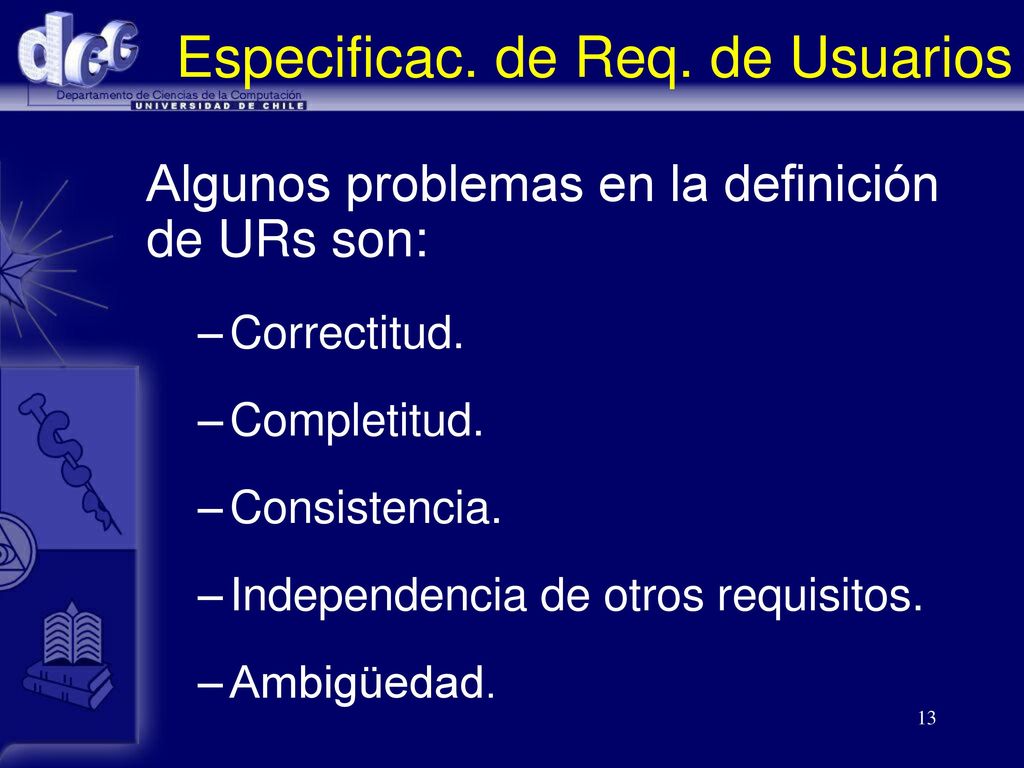 dcc
Departamento de Ciencias de la Computación
UNIVERSIDAD DE CHILE

Especificac. de Req. de Usuarios

Algunos problemas en la definición de URs son:

– Correctitud.

– Completitud.

– Consistencia.

– Independencia de otros requisitos.

– Ambigüedad.

13